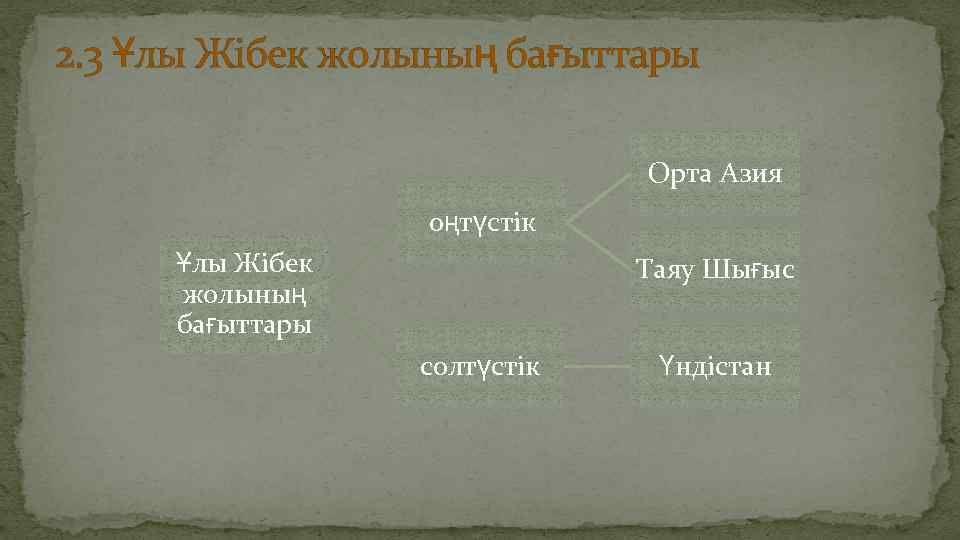 2.3 Ұлы Жібек жолының бағыттары

Ұлы Жібек жолының бағыттары

оңтүстік

солтүстік

Орта Азия

Таяу Шығыс

Үндістан